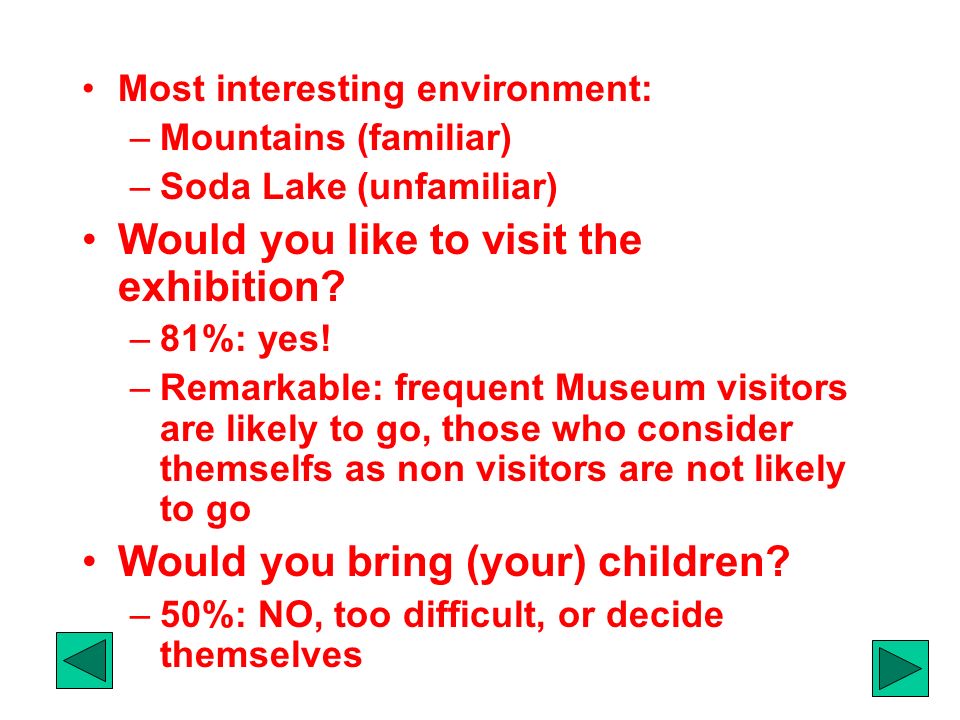 • Most interesting environment:
– Mountains (familiar)
– Soda Lake (unfamiliar)

• Would you like to visit the exhibition?
– 81%: yes!
– Remarkable: frequent Museum visitors are likely to go, those who consider themselfs as non visitors are not likely to go

• Would you bring (your) children?
– 50%: NO, too difficult, or decide themselves